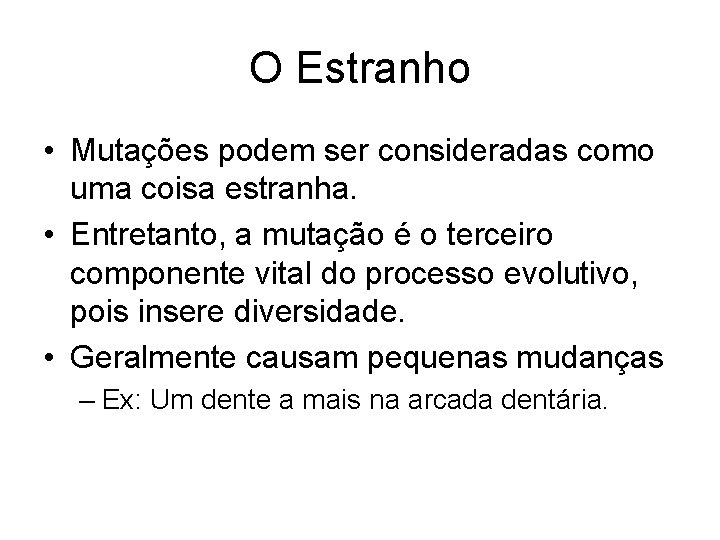 O Estranho

• Mutações podem ser consideradas como uma coisa estranha.

• Entretanto, a mutação é o terceiro componente vital do processo evolutivo, pois insere diversidade.

• Geralmente causam pequenas mudanças
– Ex: Um dente a mais na arcada dentária.